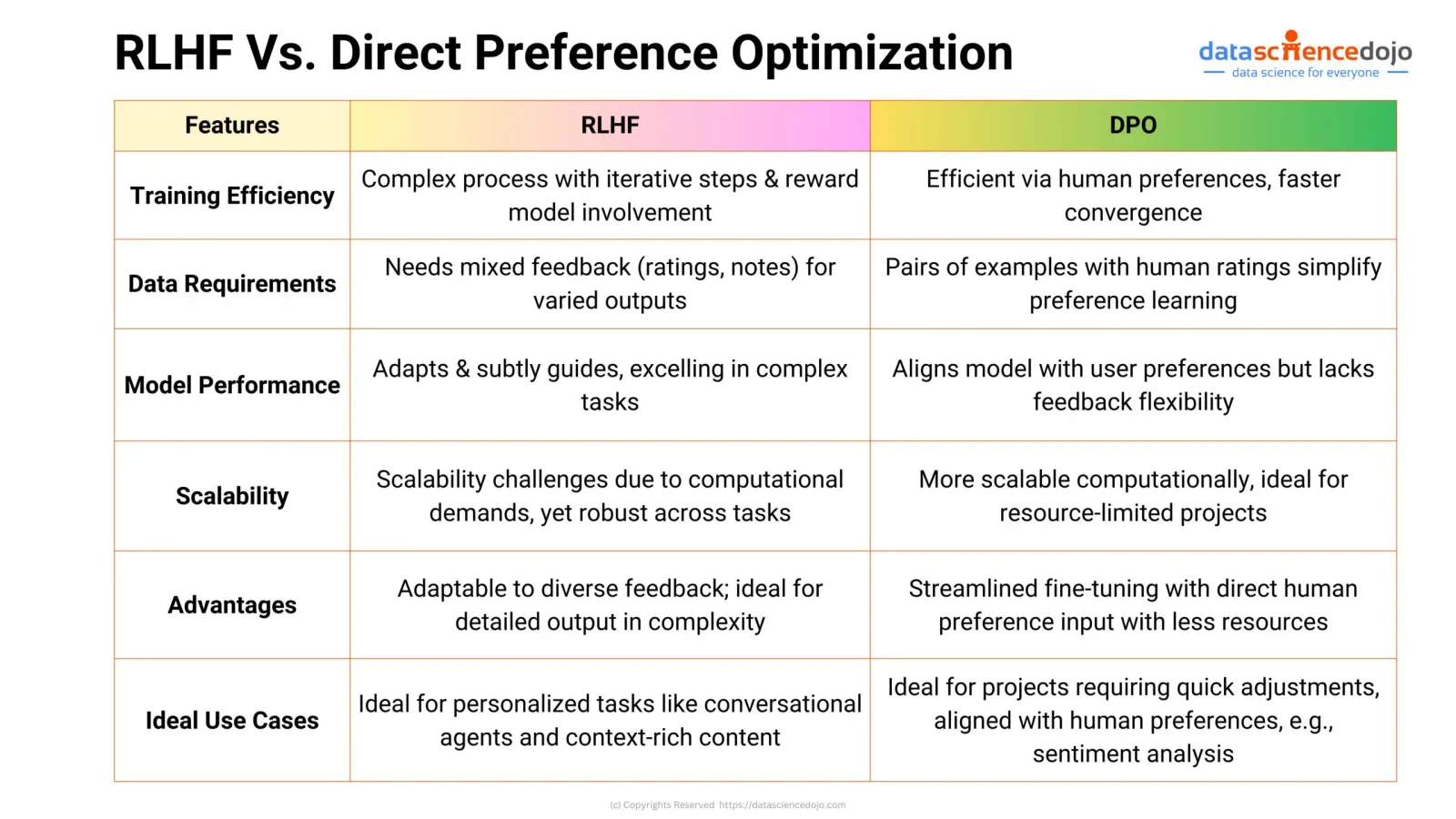 RLHF Vs. Direct Preference Optimization

datasciencedojo
data science for everyone

| Features | RLHF | DPO |
|---|---|---|
| Training Efficiency | Complex process with iterative steps & reward model involvement | Efficient via human preferences, faster convergence |
| Data Requirements | Needs mixed feedback (ratings, notes) for varied outputs | Pairs of examples with human ratings simplify preference learning |
| Model Performance | Adapts & subtly guides, excelling in complex tasks | Aligns model with user preferences but lacks feedback flexibility |
| Scalability | Scalability challenges due to computational demands, yet robust across tasks | More scalable computationally, ideal for resource-limited projects |
| Advantages | Adaptable to diverse feedback; ideal for detailed output in complexity | Streamlined fine-tuning with direct human preference input with less resources |
| Ideal Use Cases | Ideal for personalized tasks like conversational agents and context-rich content | Ideal for projects requiring quick adjustments, aligned with human preferences, e.g., sentiment analysis |

(c) Copyrights Reserved https://datasciencedojo.com